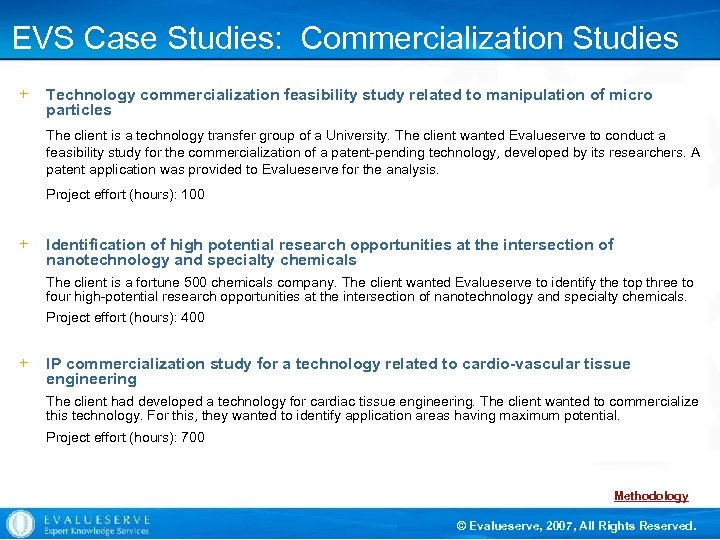 EVS Case Studies: Commercialization Studies

+ Technology commercialization feasibility study related to manipulation of micro particles

The client is a technology transfer group of a University. The client wanted Evalueserve to conduct a feasibility study for the commercialization of a patent-pending technology, developed by its researchers. A patent application was provided to Evalueserve for the analysis.

Project effort (hours): 100

+ Identification of high potential research opportunities at the intersection of nanotechnology and specialty chemicals

The client is a fortune 500 chemicals company. The client wanted Evalueserve to identify the top three to four high-potential research opportunities at the intersection of nanotechnology and specialty chemicals.

Project effort (hours): 400

+ IP commercialization study for a technology related to cardio-vascular tissue engineering

The client had developed a technology for cardiac tissue engineering. The client wanted to commercialize this technology. For this, they wanted to identify application areas having maximum potential.

Project effort (hours): 700

Methodology

EVALUESERVE
Expert Knowledge Services

© Evalueserve, 2007, All Rights Reserved.